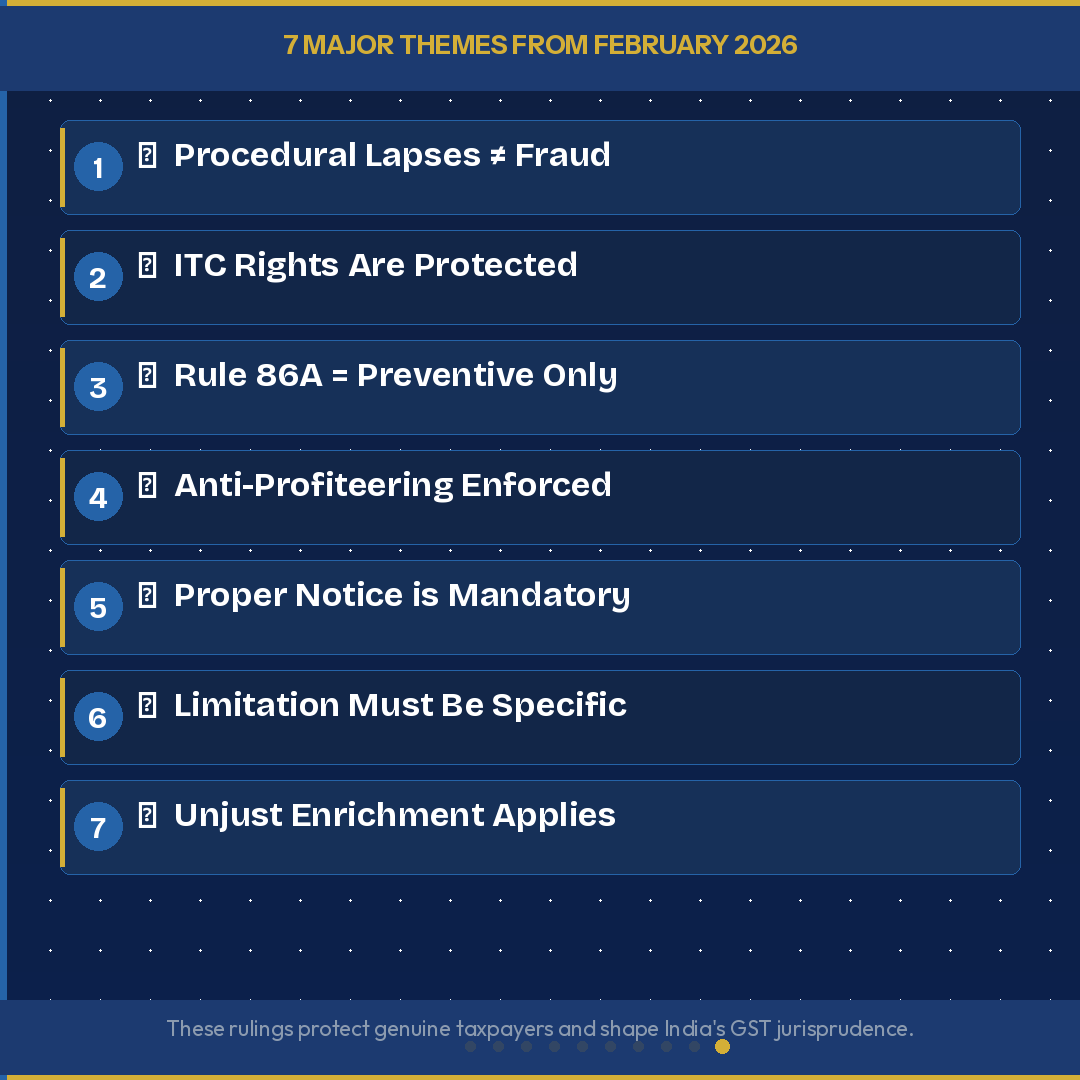 7 MAJOR THEMES FROM FEBRUARY 2026

1 Procedural Lapses ≠ Fraud

2 ITC Rights Are Protected

3 Rule 86A = Preventive Only

4 Anti-Profiteering Enforced

5 Proper Notice is Mandatory

6 Limitation Must Be Specific

7 Unjust Enrichment Applies

These rulings protect genuine taxpayers and shape India's GST jurisprudence.